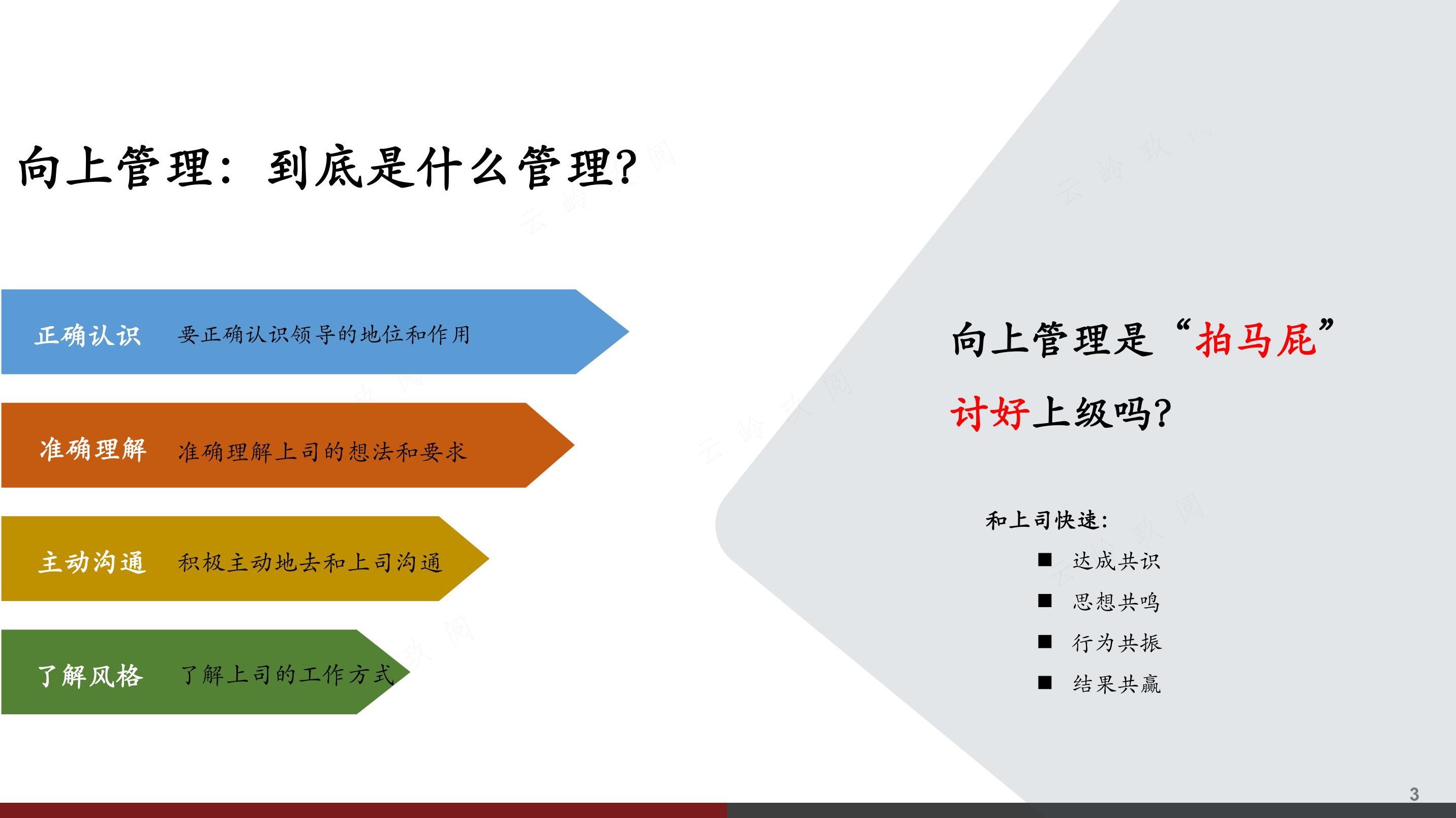 向上管理：到底是什么管理?

正确认识 要正确认识领导的地位和作用

准确理解 准确理解上司的想法和要求

主动沟通 积极主动地去和上司沟通

了解风格 了解上司的工作方式

向上管理是“拍马屁”讨好上级吗?

和上司快速:

■ 达成共识
■ 思想共鸣
■ 行为共振
■ 结果共赢

3